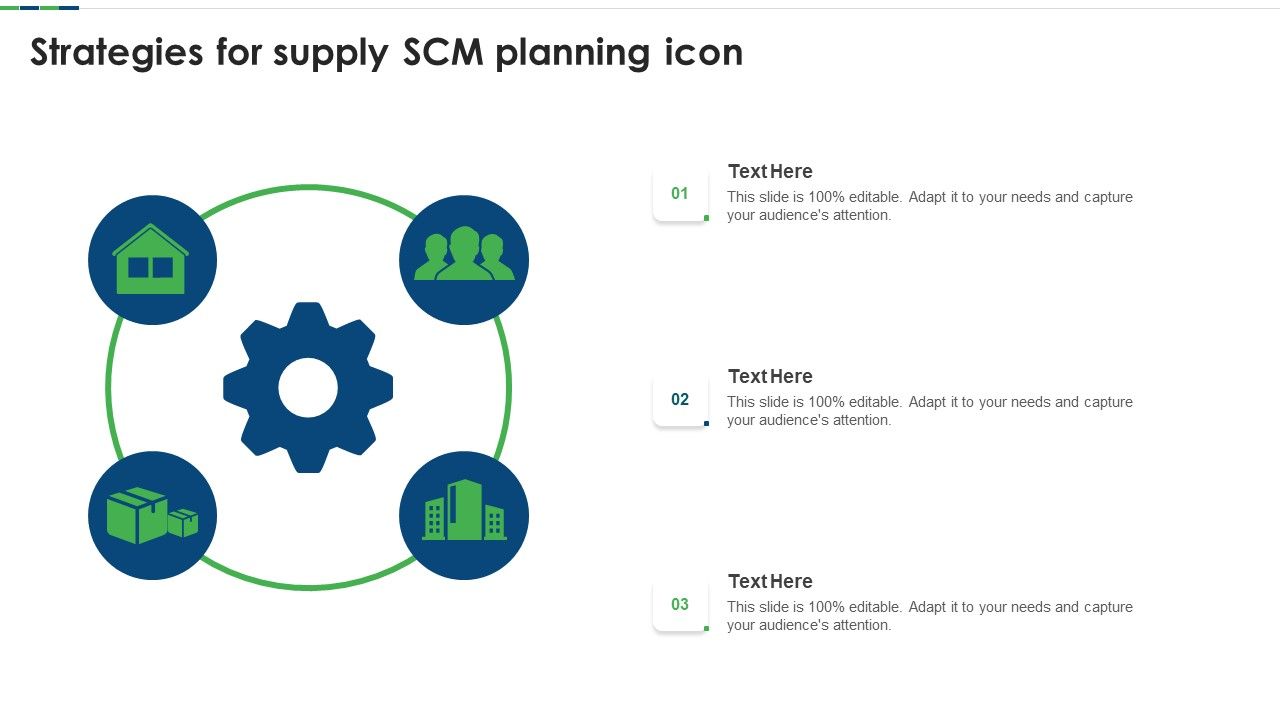 Strategies for supply SCM planning icon

01

Text Here

This slide is 100% editable. Adapt it to your needs and capture your audience's attention.

02

Text Here

This slide is 100% editable. Adapt it to your needs and capture your audience's attention.

03

Text Here

This slide is 100% editable. Adapt it to your needs and capture your audience's attention.